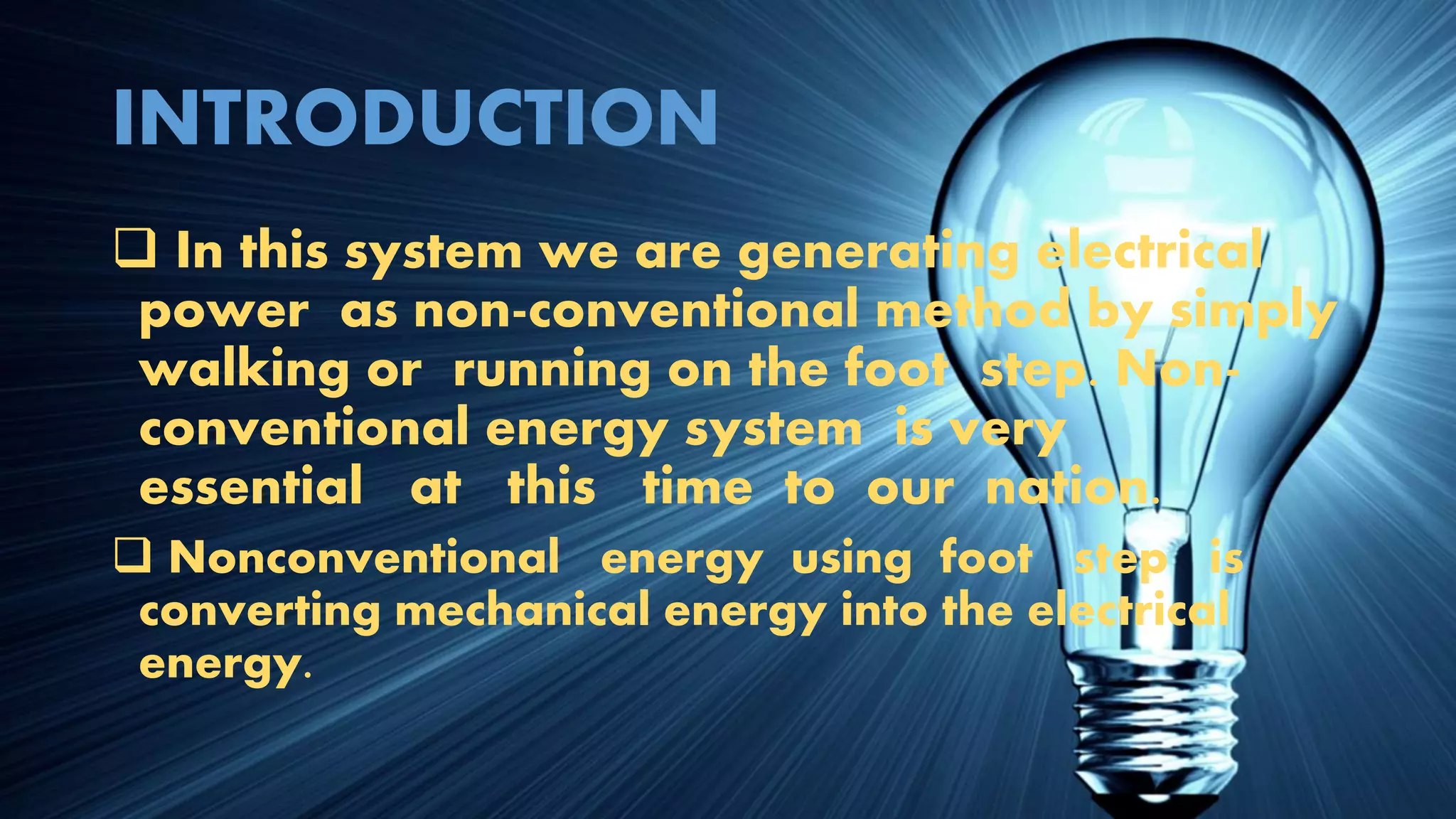 INTRODUCTION

❑ In this system we are generating electrical power as non-conventional method by simply walking or running on the foot step. Non-conventional energy system is very essential at this time to our nation.

❑ Nonconventional energy using foot step is converting mechanical energy into the electrical energy.